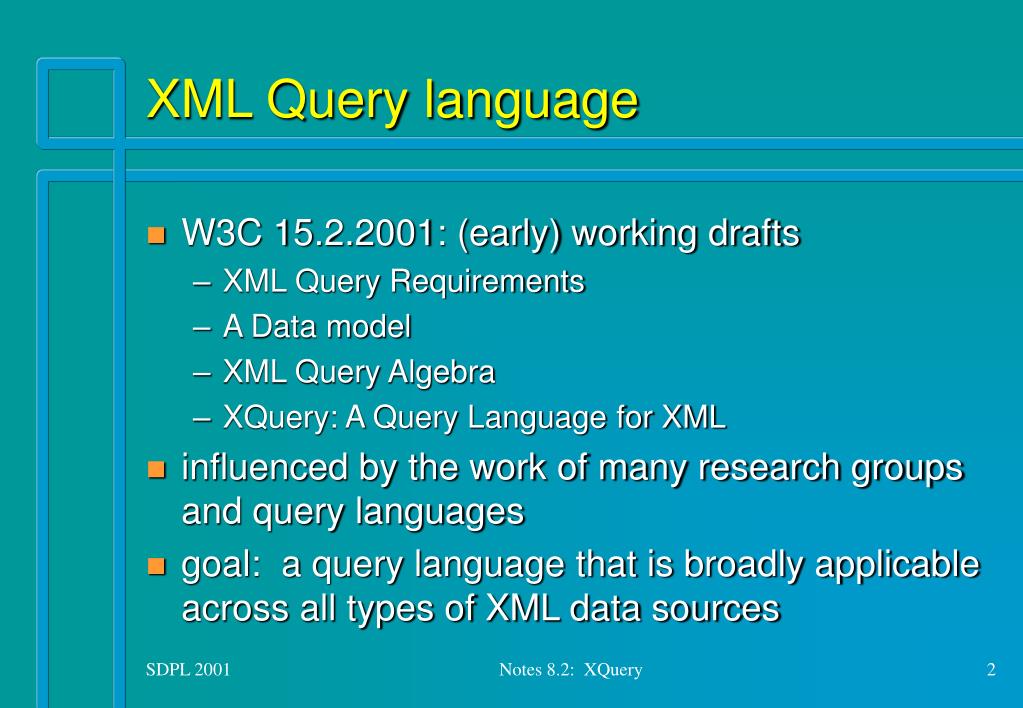 XML Query language

W3C 15.2.2001: (early) working drafts
– XML Query Requirements
– A Data model
– XML Query Algebra
– XQuery: A Query Language for XML

influenced by the work of many research groups and query languages

goal: a query language that is broadly applicable across all types of XML data sources

SDPL 2001

Notes 8.2: XQuery

2